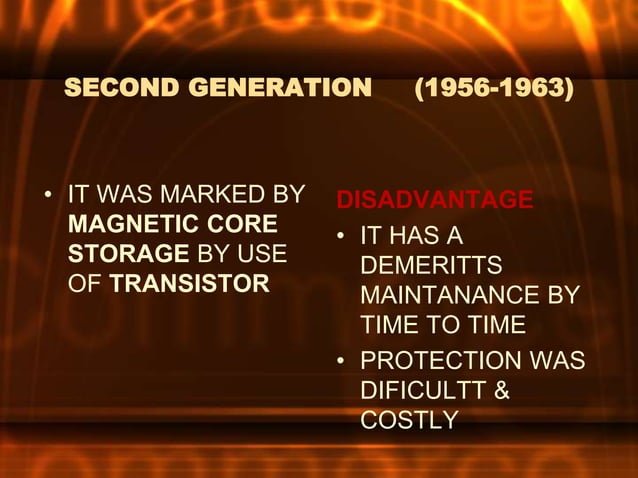 SECOND GENERATION (1956-1963)

• IT WAS MARKED BY MAGNETIC CORE STORAGE BY USE OF TRANSISTOR

DISADVANTAGE

• IT HAS A DEMERITTS MAINTANANCE BY TIME TO TIME

• PROTECTION WAS DIFICULTT & COSTLY